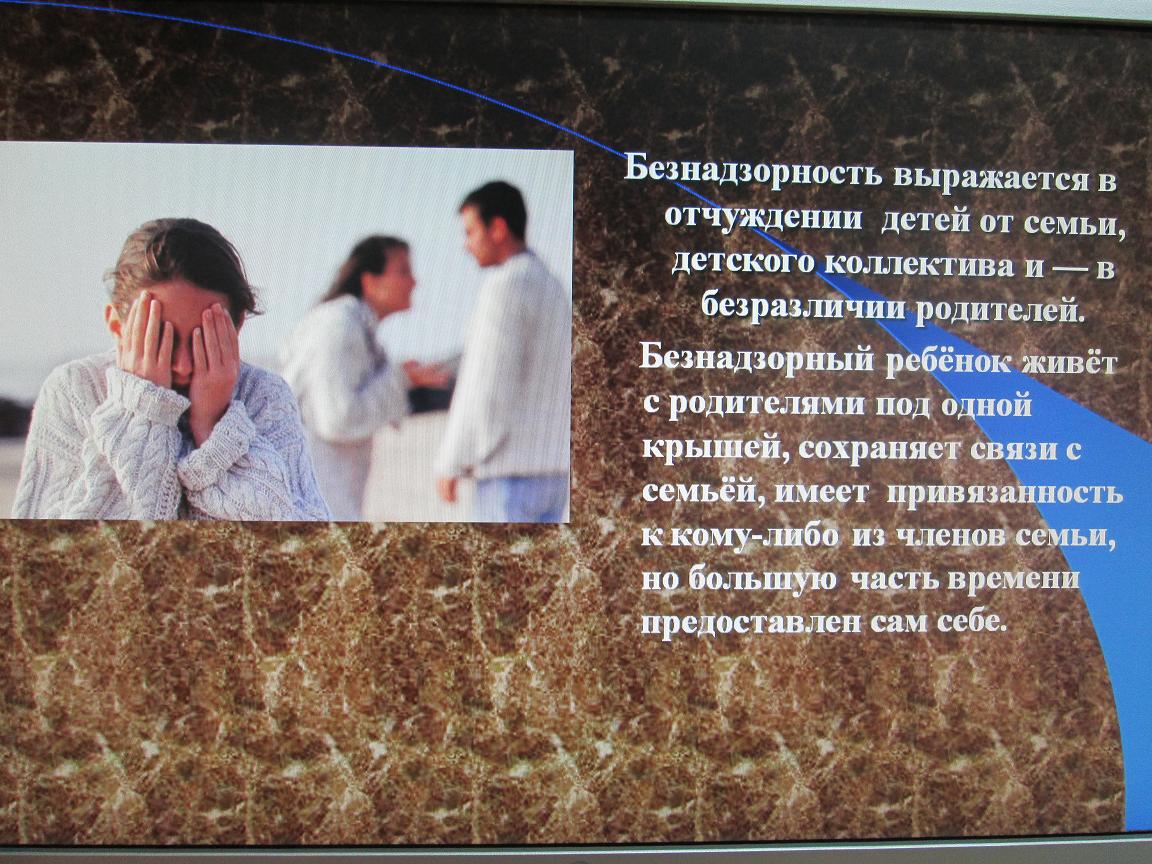 Безнадзорность выражается в отчуждении детей от семьи, детского коллектива и — в безразличии родителей.

Безнадзорный ребёнок живёт с родителями под одной крышей, сохраняет связи с семьёй, имеет привязанность к кому-либо из членов семьи, но большую часть времени предоставлен сам себе.